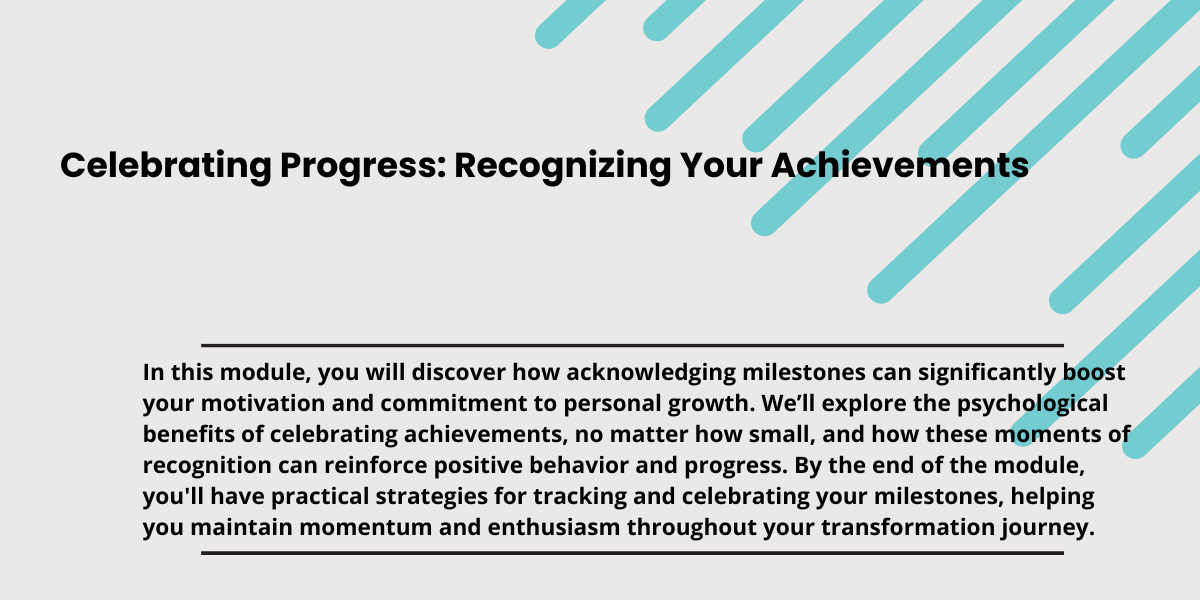 Celebrating Progress: Recognizing Your Achievements

In this module, you will discover how acknowledging milestones can significantly boost your motivation and commitment to personal growth. We’ll explore the psychological benefits of celebrating achievements, no matter how small, and how these moments of recognition can reinforce positive behavior and progress. By the end of the module, you'll have practical strategies for tracking and celebrating your milestones, helping you maintain momentum and enthusiasm throughout your transformation journey.